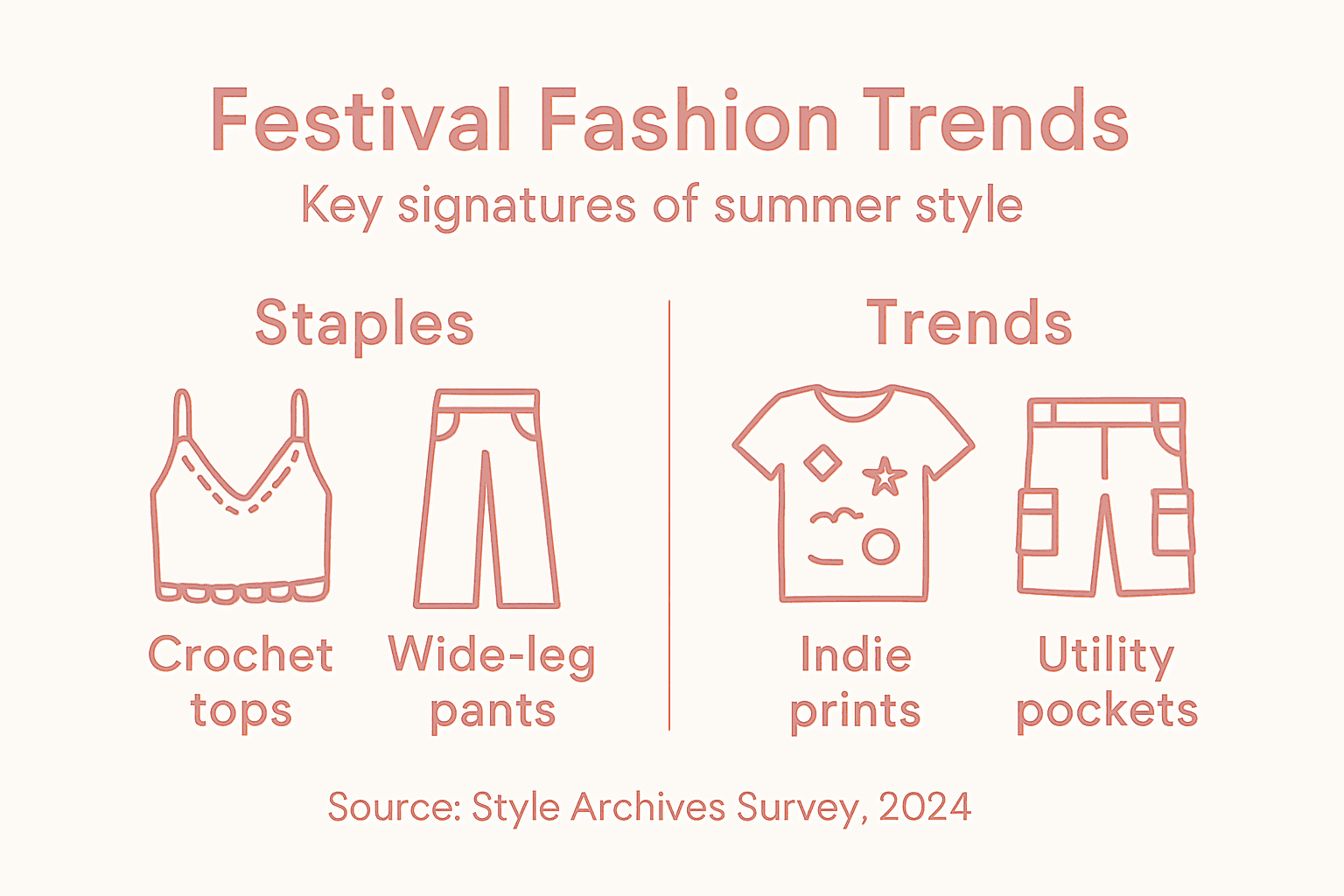 Festival Fashion Trends
Key signatures of summer style

Staples

Crochet tops

Wide-leg pants

Trends

Indie prints

Utility pockets

Source: Style Archives Survey, 2024